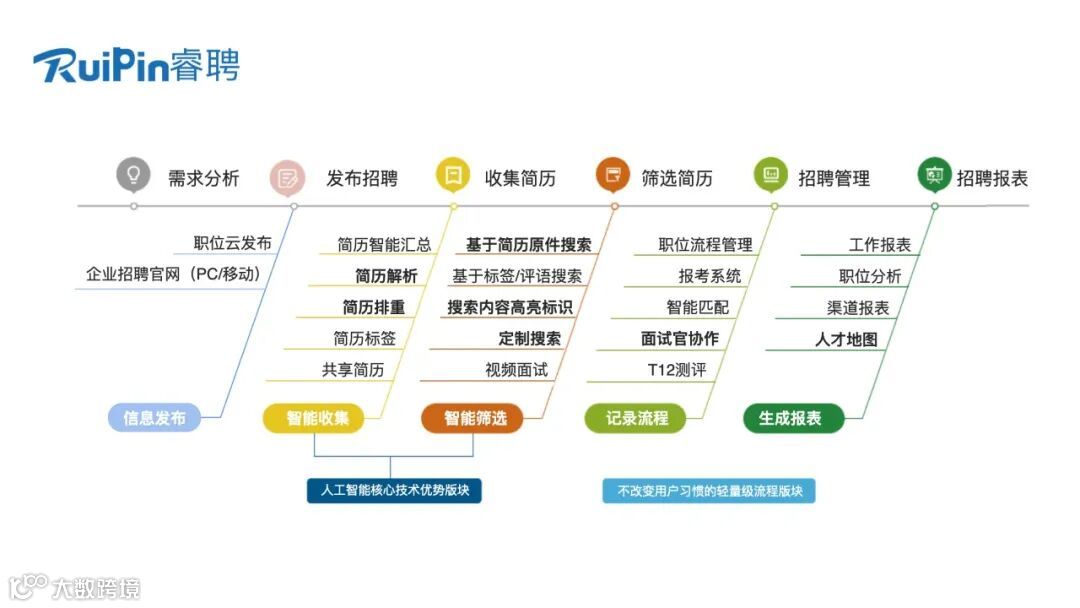 RuiPin睿聘

需求分析
发布招聘
收集简历
筛选简历
招聘管理
招聘报表

职位云发布
企业招聘官网（PC/移动）
信息发布

简历智能汇总
简历解析
简历排重
简历标签
共享简历
智能收集

基于简历原件搜索
基于标签/评语搜索
搜索内容高亮标识
定制搜索
视频面试
智能筛选

职位流程管理
报考系统
智能匹配
面试官协作
T12测评
记录流程

工作报表
职位分析
渠道报表
人才地图
生成报表

人工智能核心技术优势版块
不改变用户习惯的轻量级流程版块

大数跨境